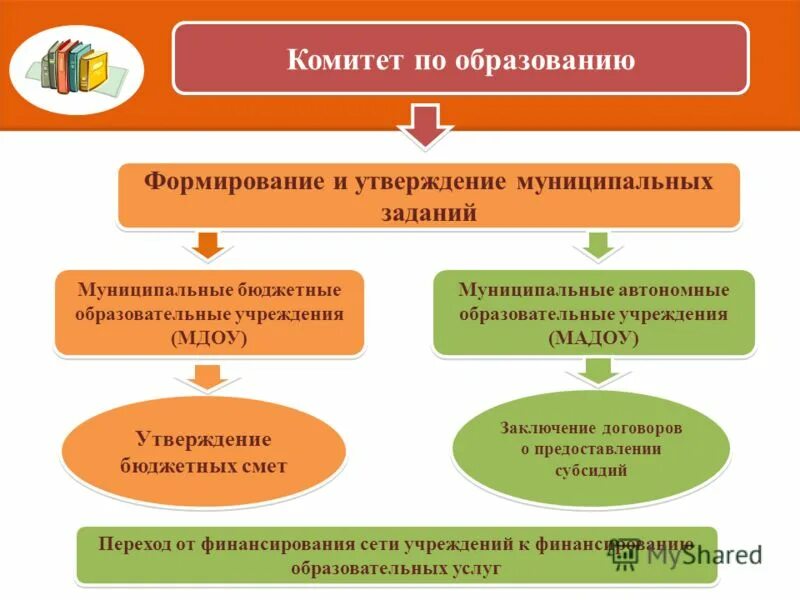 Комитет по образованию

Формирование и утверждение муниципальных заданий

Муниципальные бюджетные образовательные учреждения (МДОУ)

Муниципальные автономные образовательные учреждения (МАДОУ)

Утверждение бюджетных смет

Заключение договоров о предоставлении субсидий

Переход от финансирования сети учреждений к финансированию образовательных услуг

MyShared